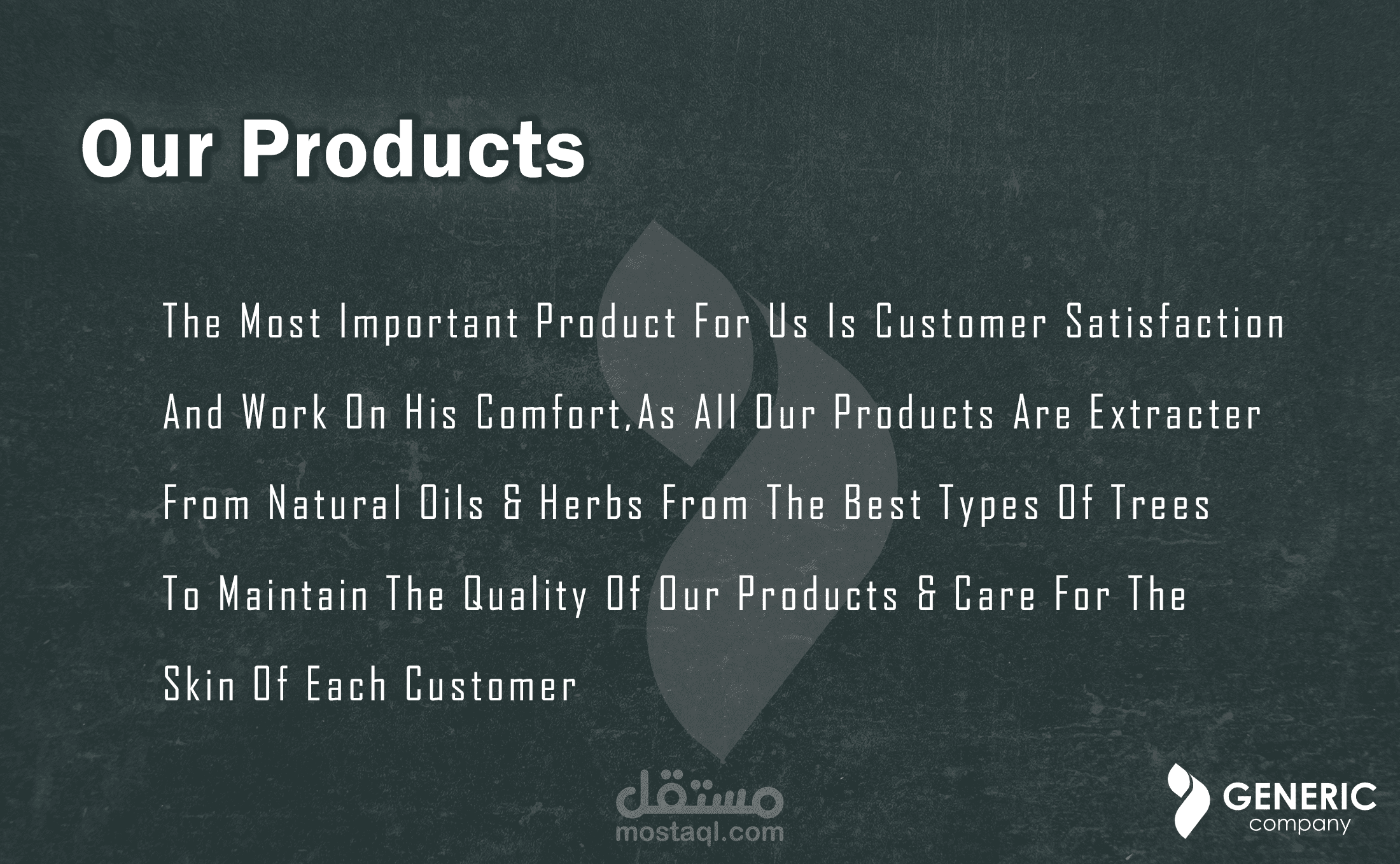 Our Products

The Most Important Product For Us Is Customer Satisfaction And Work On His Comfort,As All Our Products Are Extracter From Natural Oils & Herbs From The Best Types Of Trees To Maintain The Quality Of Our Products & Care For The Skin Of Each Customer

مستقل
mostaql.com

GENERIC
company